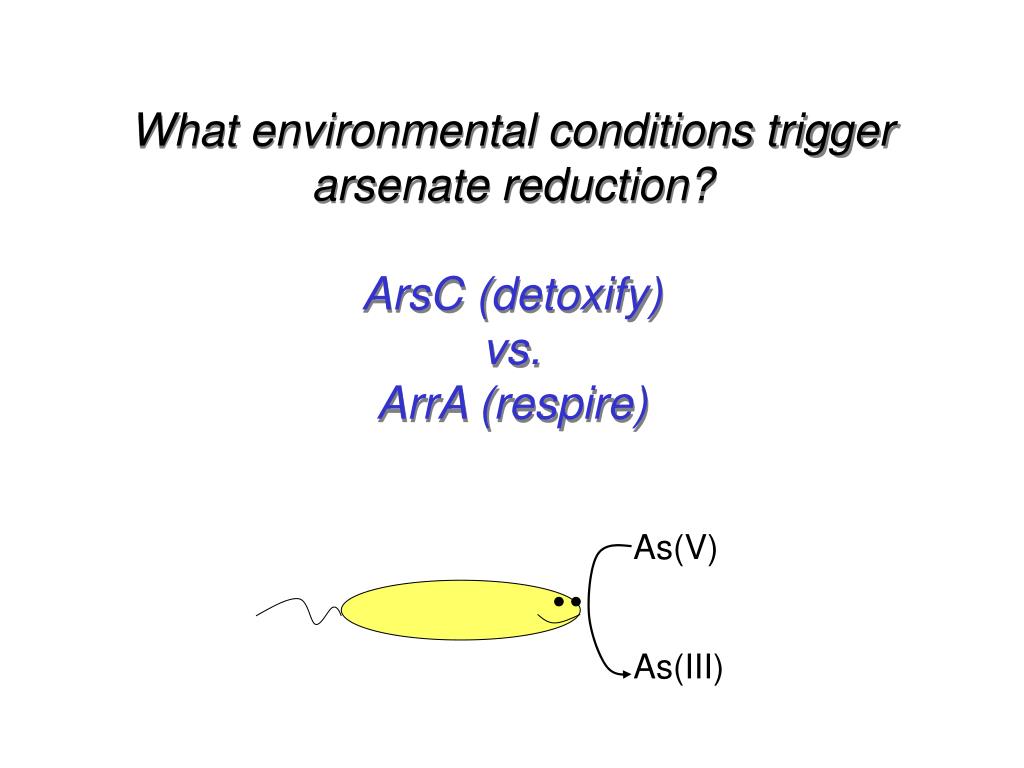 What environmental conditions trigger arsenate reduction?

ArsC (detoxify)
vs.
ArrA (respire)

As(V)

As(III)